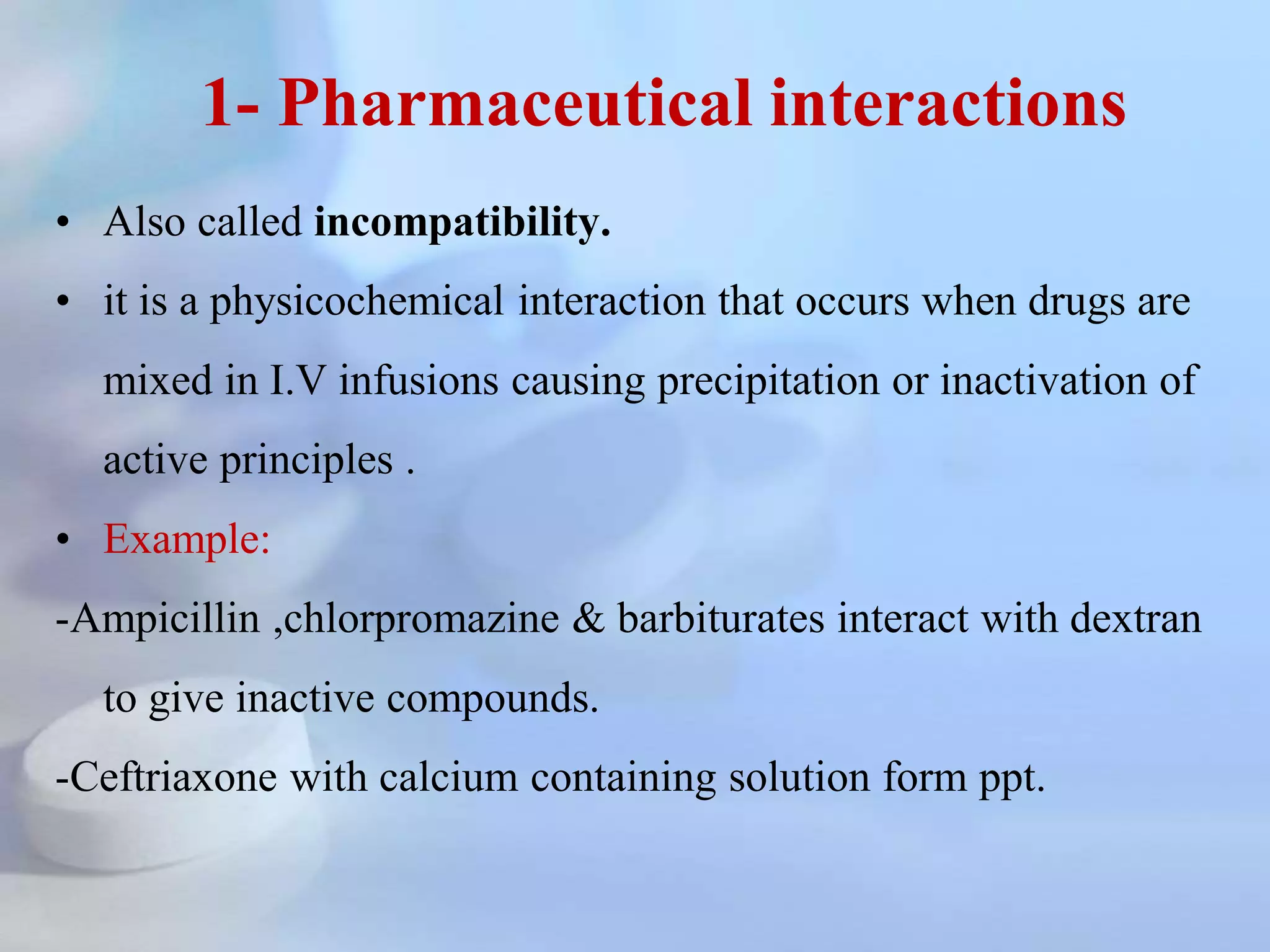 1- Pharmaceutical interactions

• Also called incompatibility.

• it is a physicochemical interaction that occurs when drugs are mixed in I.V infusions causing precipitation or inactivation of active principles .

• Example:

-Ampicillin ,chlorpromazine & barbiturates interact with dextran to give inactive compounds.

-Ceftriaxone with calcium containing solution form ppt.